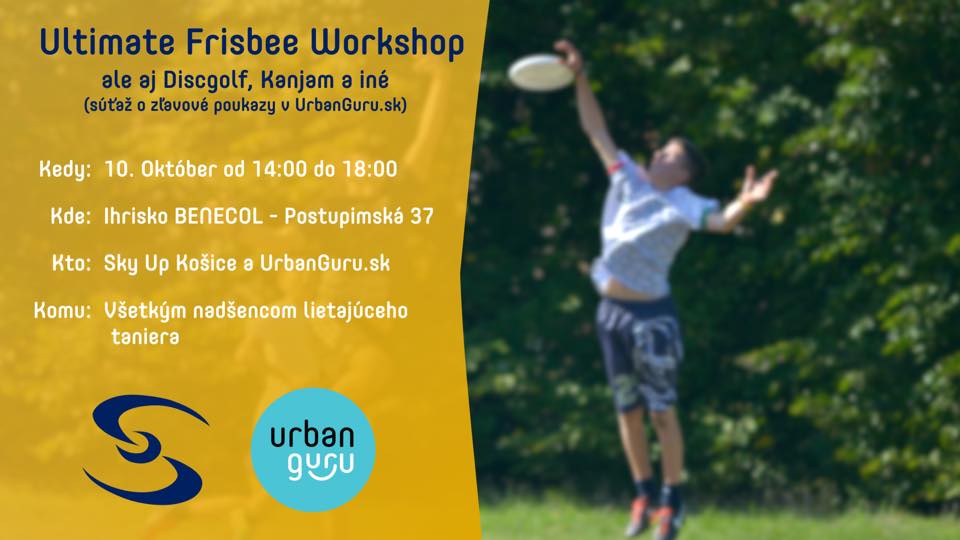 Ultimate Frisbee Workshop

ale aj Discgolf, Kanjam a iné
(súťaž o zľavové poukazy v UrbanGuru.sk)

Kedy: 10. Október od 14:00 do 18:00

Kde: Ihrisko BENECOL - Postupimská 37

Kto: Sky Up Košice a UrbanGuru.sk

Komu: Všetkým nadšencom lietajúceho taniera

urban guru